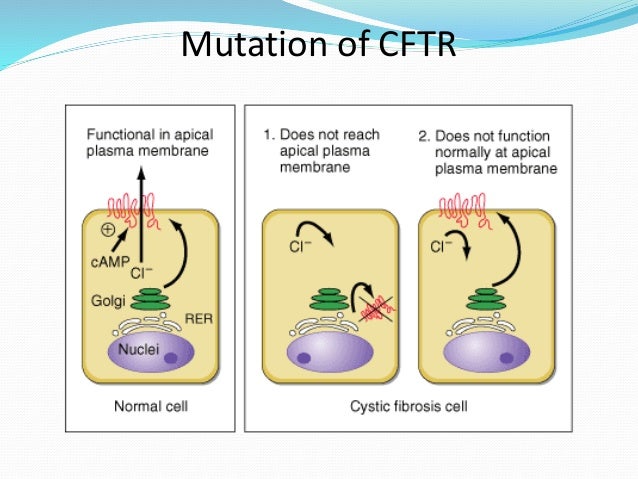 Mutation of CFTR

Functional in apical plasma membrane

$\oplus$

cAMP

$Cl^-$

Golgi

RER

Nuclei

Normal cell

1. Does not reach apical plasma membrane

$Cl^-$

2. Does not function normally at apical plasma membrane

$Cl^-$

Cystic fibrosis cell